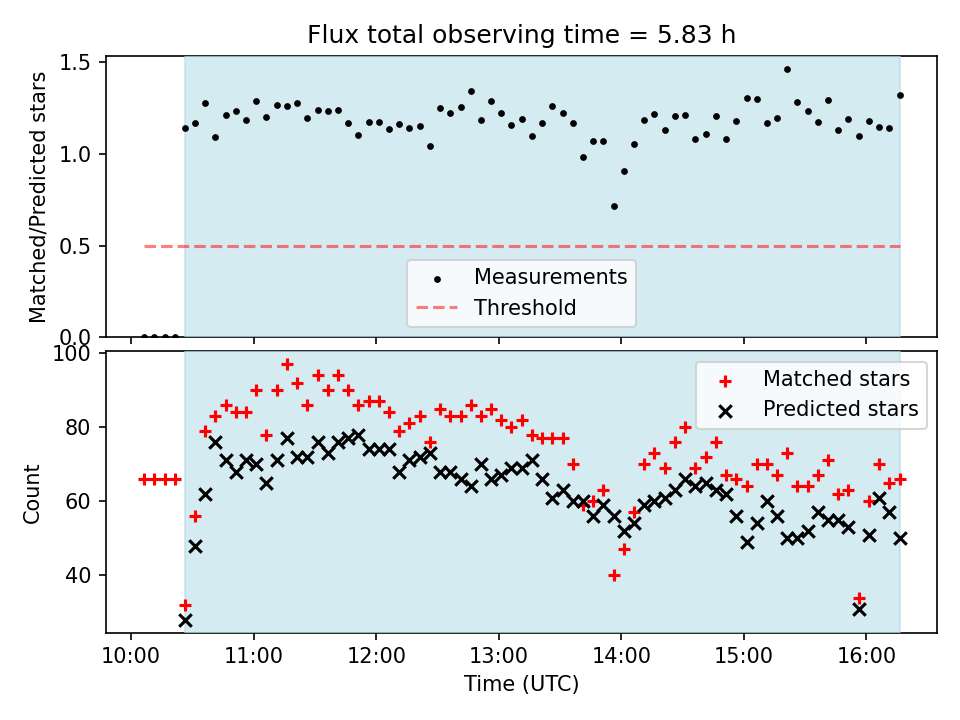 Flux total observing time = 5.83 h

Matched/Predicted stars

1.5
1.0
0.5
0.0

Measurements
Threshold

Count

100
80
60
40

Matched stars
Predicted stars

10:00
11:00
12:00
13:00
14:00
15:00
16:00

Time (UTC)